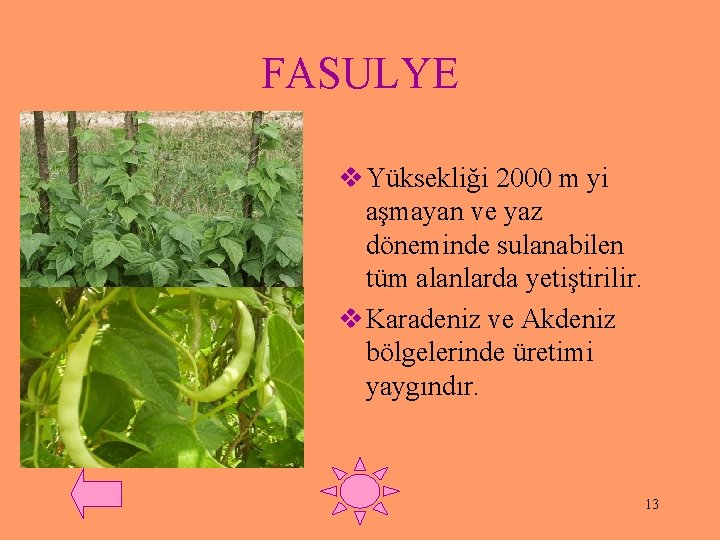 FASULYE

❖ Yüksekliği 2000 m yi aşmayan ve yaz döneminde sulanabilen tüm alanlarda yetiştirilir.

❖ Karadeniz ve Akdeniz bölgelerinde üretimi yaygındır.

13